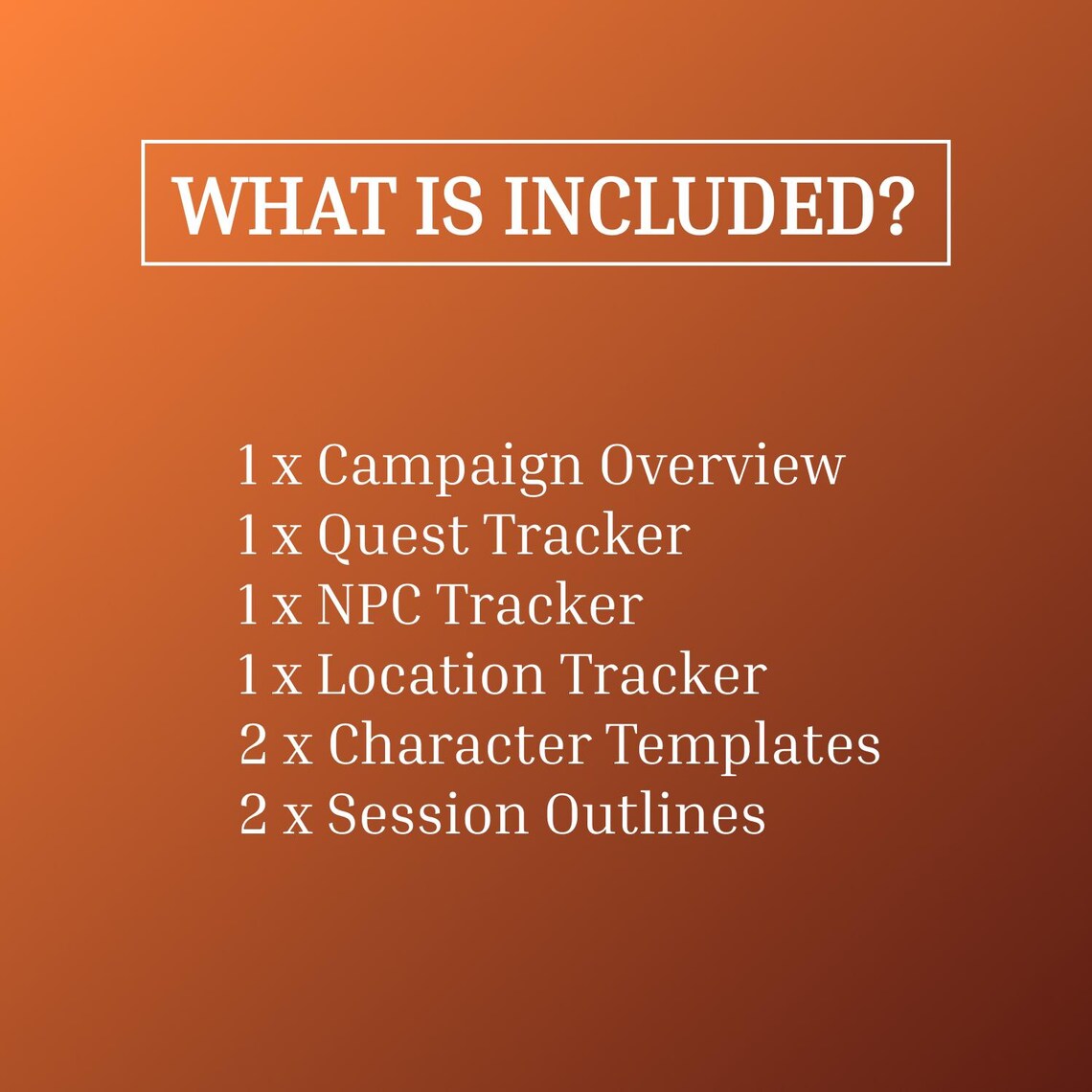 WHAT IS INCLUDED?

1 x Campaign Overview
1 x Quest Tracker
1 x NPC Tracker
1 x Location Tracker
2 x Character Templates
2 x Session Outlines